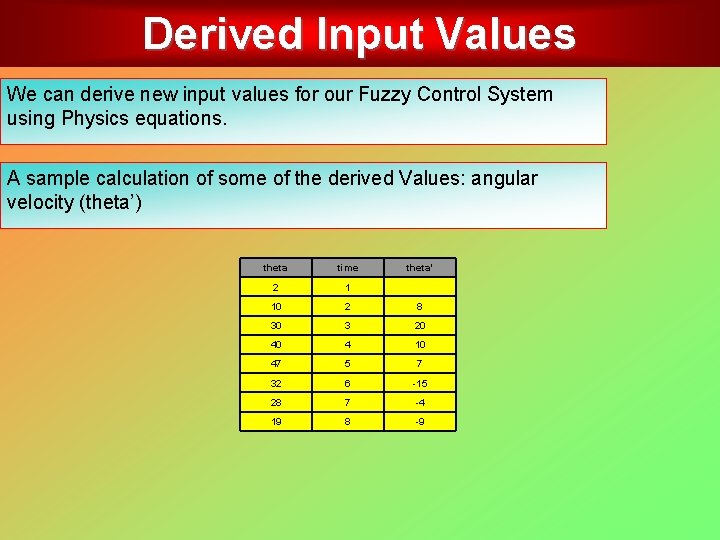 Derived Input Values

We can derive new input values for our Fuzzy Control System using Physics equations.

A sample calculation of some of the derived Values: angular velocity (theta')

| theta | time | theta' |
|---|---|---|
| 2 | 1 | |
| 10 | 2 | 8 |
| 30 | 3 | 20 |
| 40 | 4 | 10 |
| 47 | 5 | 7 |
| 32 | 6 | -15 |
| 28 | 7 | -4 |
| 19 | 8 | -9 |